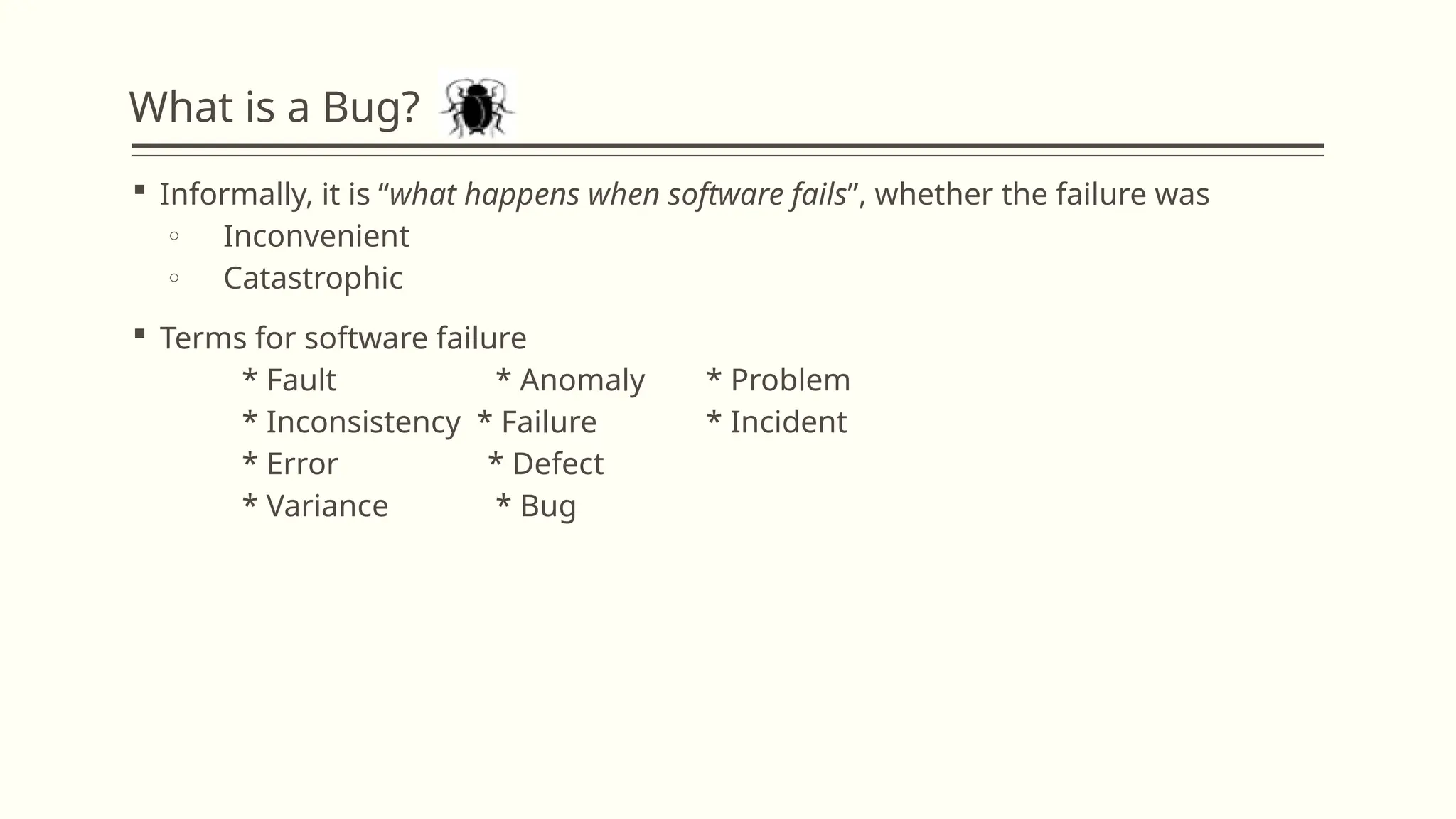 What is a Bug?

▪ Informally, it is “what happens when software fails”, whether the failure was
◦ Inconvenient
◦ Catastrophic

▪ Terms for software failure
* Fault * Anomaly * Problem
* Inconsistency * Failure * Incident
* Error * Defect
* Variance * Bug